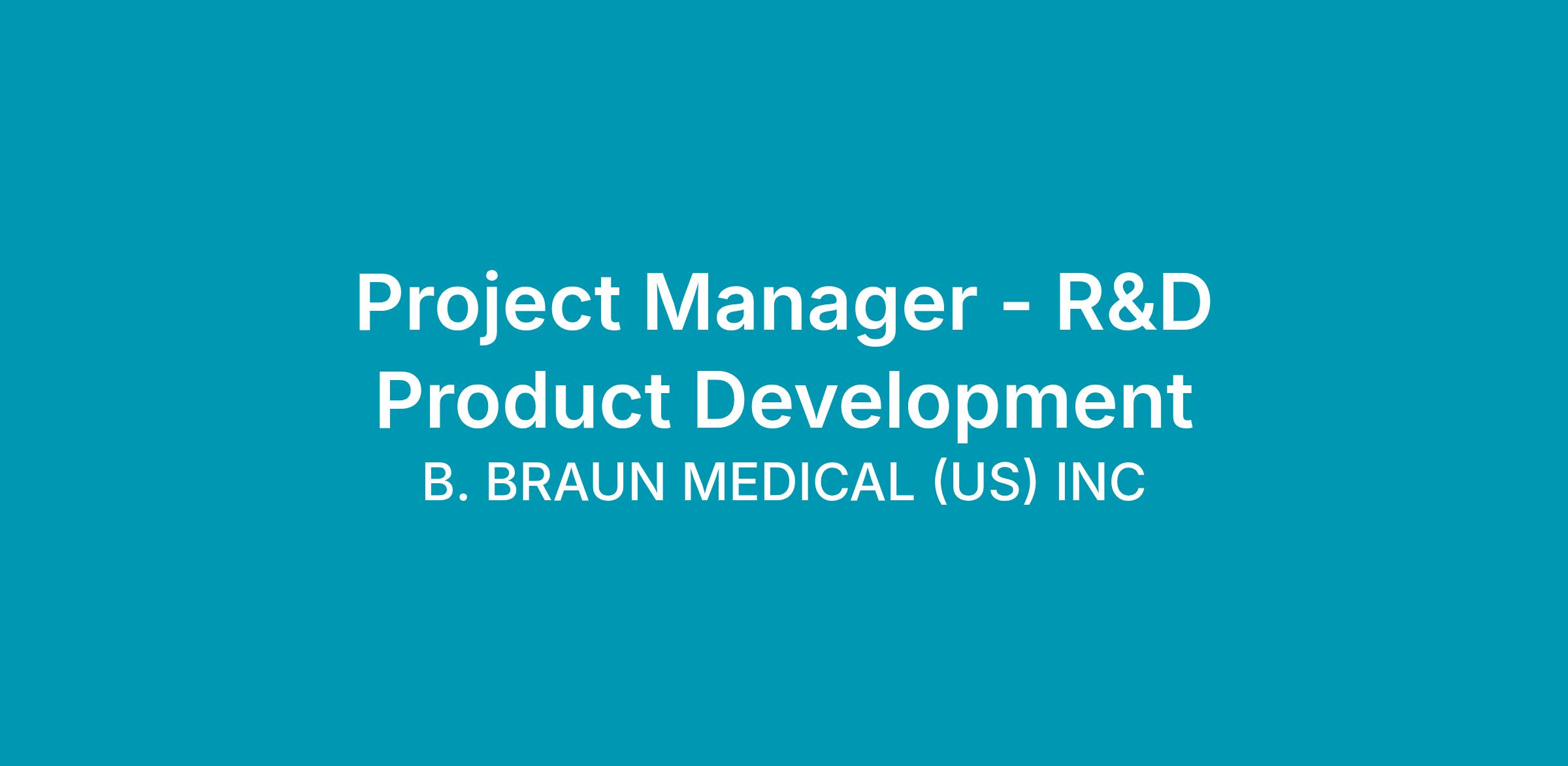 Project Manager - R&D Product Development

B. BRAUN MEDICAL (US) INC